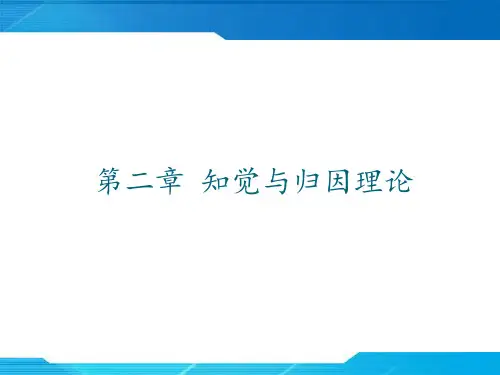 第二章 知觉与归因理论